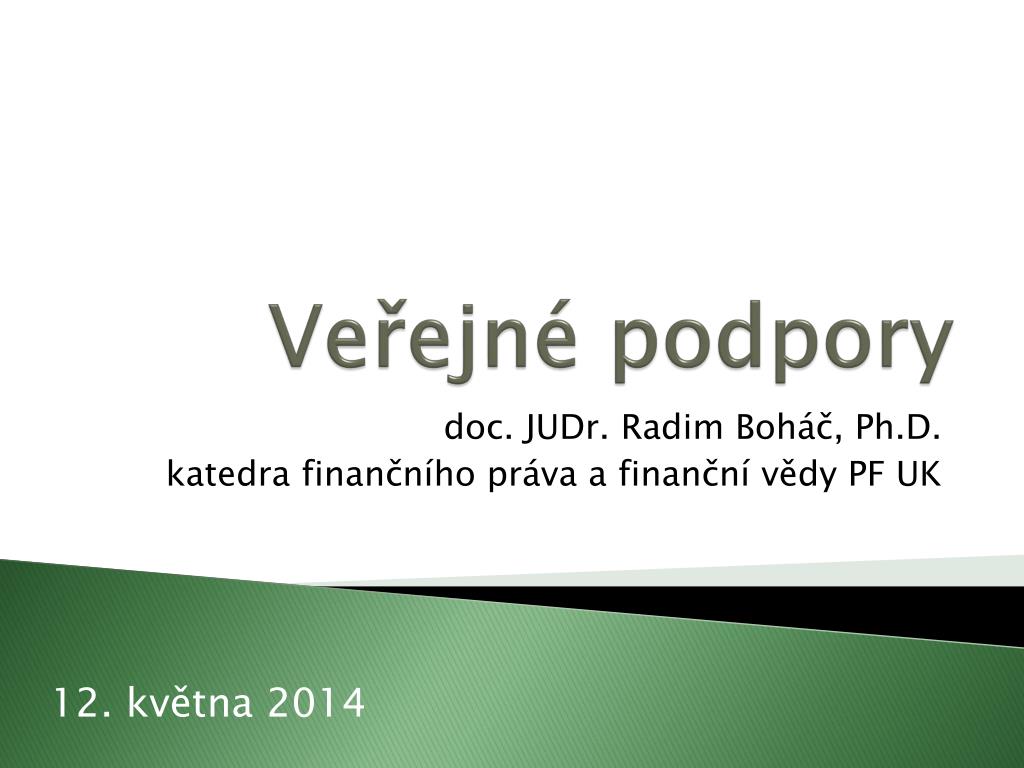 Veřejné podpory

doc. JUDr. Radim Boháč, Ph.D.
katedra finančního práva a finanční vědy PF UK

12. května 2014